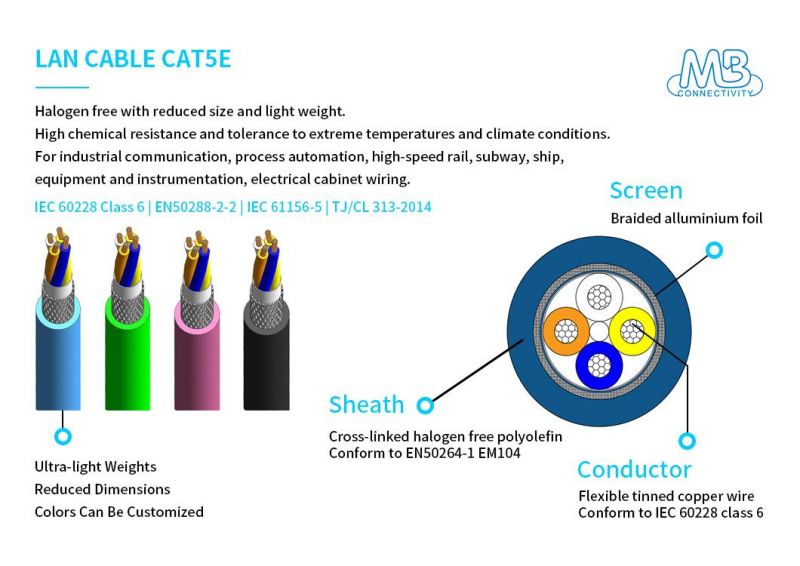 LAN CABLE CAT5E

MB CONNECTIVITY

Halogen free with reduced size and light weight.
High chemical resistance and tolerance to extreme temperatures and climate conditions.
For industrial communication, process automation, high-speed rail, subway, ship, equipment and instrumentation, electrical cabinet wiring.

IEC 60228 Class 6 | EN50288-2-2 | IEC 61156-5 | TJ/CL 313-2014

Screen
Braided alluminium foil

Sheath
Cross-linked halogen free polyolefin
Conform to EN50264-1 EM104

Conductor
Flexible tinned copper wire
Conform to IEC 60228 class 6

Ultra-light Weights
Reduced Dimensions
Colors Can Be Customized